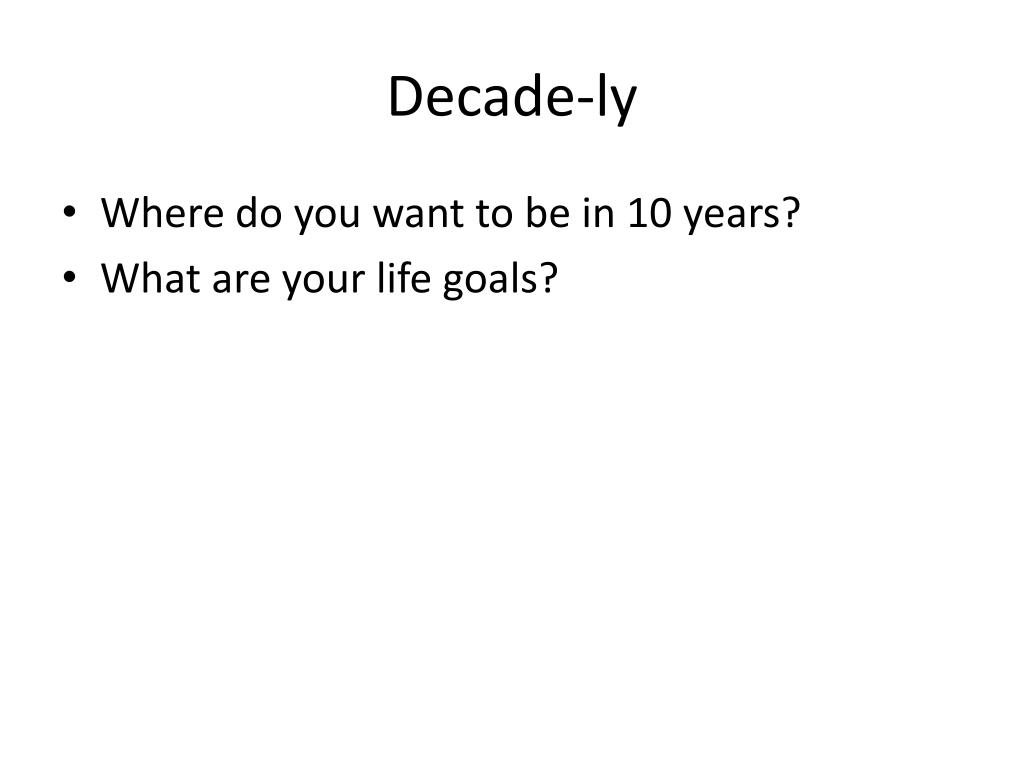 Decade-ly

• Where do you want to be in 10 years?
• What are your life goals?